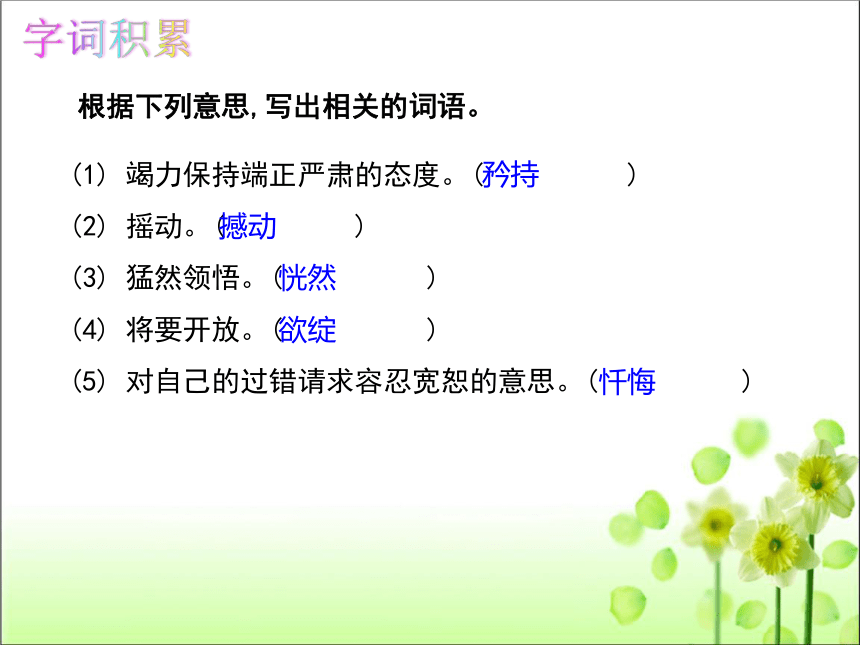 字词积累

根据下列意思,写出相关的词语。

(1) 竭力保持端正严肃的态度。(矜持　　)

(2) 摇动。(撼动　　)

(3) 猛然领悟。(恍然　　)

(4) 将要开放。(欲绽　　)

(5) 对自己的过错请求容忍宽恕的意思。(忏悔　　)